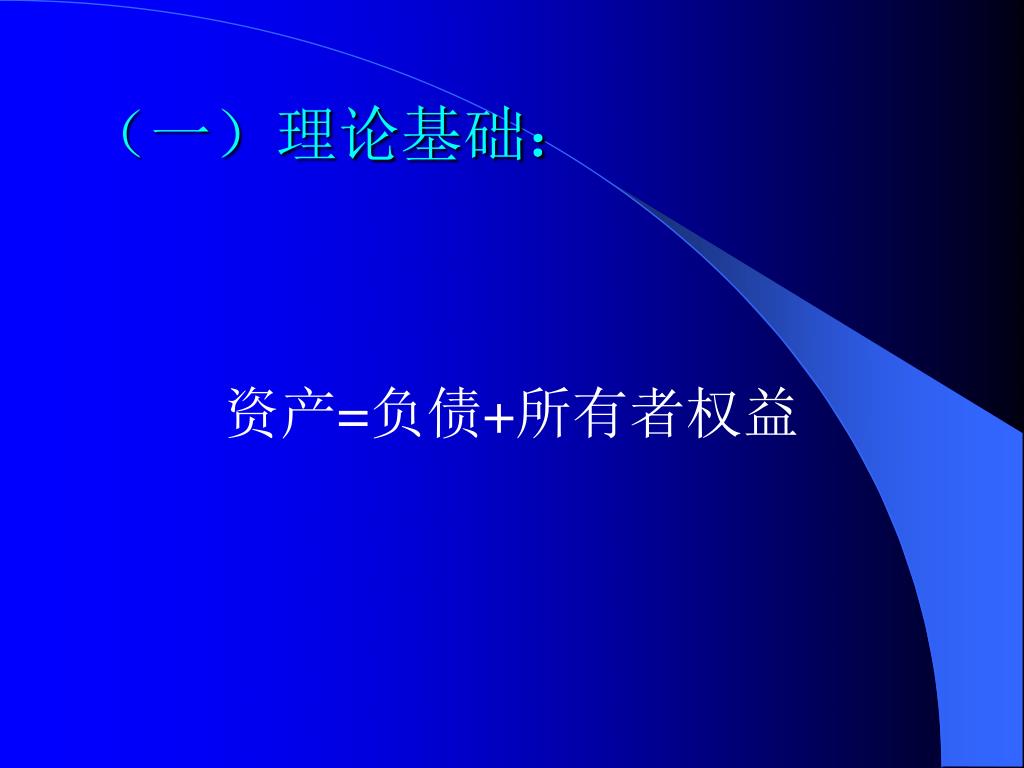 （一）理论基础：

资产=负债+所有者权益